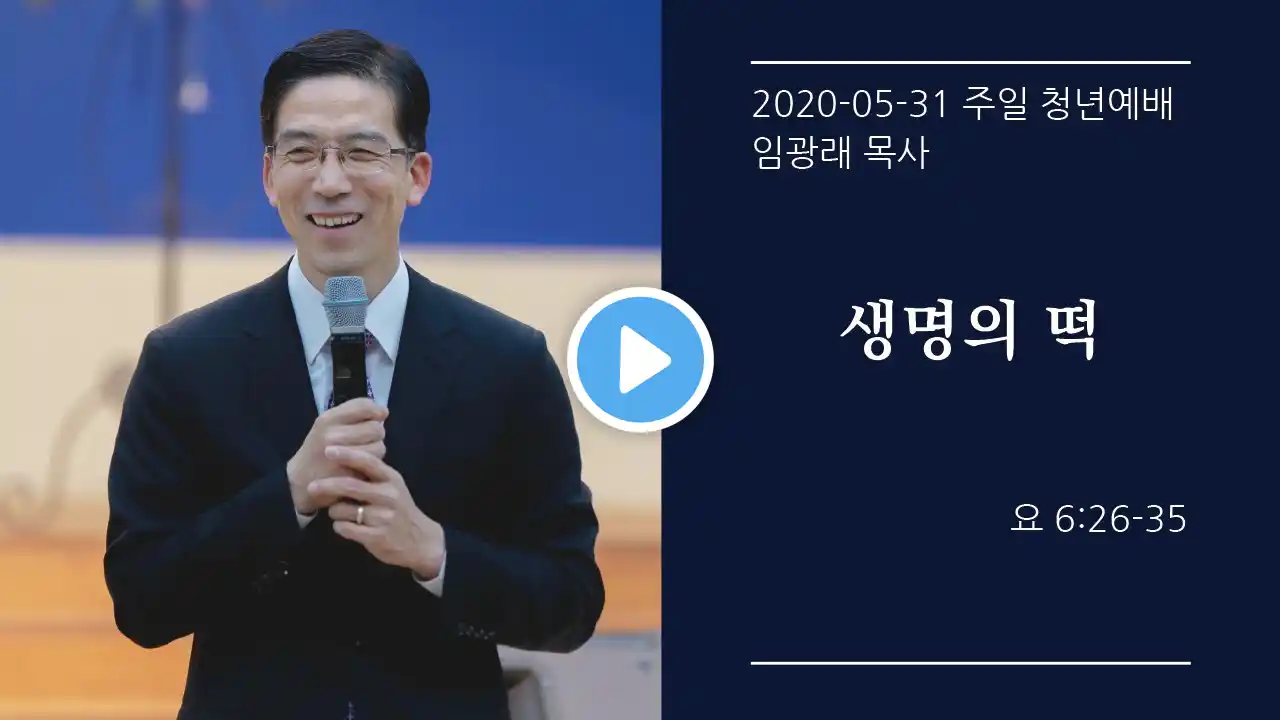 2020-05-31 주일 청년예배
임광래 목사

생명의 떡

요 6:26-35